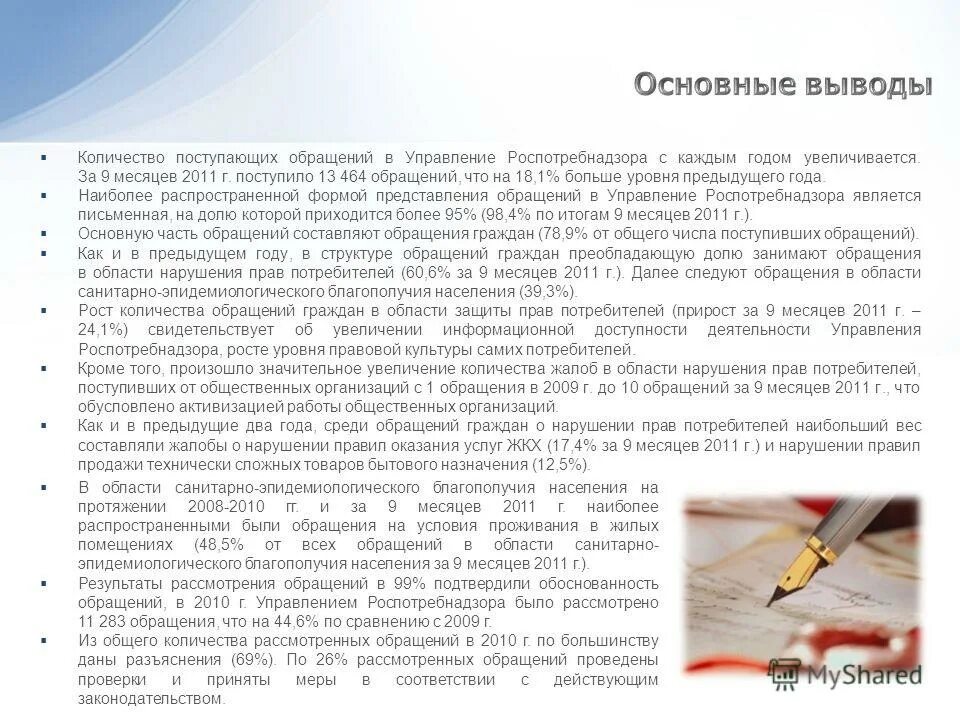 Основные выводы

▪ Количество поступающих обращений в Управление Роспотребнадзора с каждым годом увеличивается. За 9 месяцев 2011 г. поступило 13 464 обращений, что на 18,1% больше уровня предыдущего года.

▪ Наиболее распространенной формой представления обращений в Управление Роспотребнадзора является письменная, на долю которой приходится более 95% (98,4% по итогам 9 месяцев 2011 г.).

▪ Основную часть обращений составляют обращения граждан (78,9% от общего числа поступивших обращений).

▪ Как и в предыдущем году, в структуре обращений граждан преобладающую долю занимают обращения в области нарушения прав потребителей (60,6% за 9 месяцев 2011 г.). Далее следуют обращения в области санитарно-эпидемиологического благополучия населения (39,3%).

▪ Рост количества обращений граждан в области защиты прав потребителей (прирост за 9 месяцев 2011 г. – 24,1%) свидетельствует об увеличении информационной доступности деятельности Управления Роспотребнадзора, росте уровня правовой культуры самих потребителей.

▪ Кроме того, произошло значительное увеличение количества жалоб в области нарушения прав потребителей, поступивших от общественных организаций с 1 обращения в 2009 г. до 10 обращений за 9 месяцев 2011 г., что обусловлено активизацией работы общественных организаций.

▪ Как и в предыдущие два года, среди обращений граждан о нарушении прав потребителей наибольший вес составляли жалобы о нарушении правил оказания услуг ЖКХ (17,4% за 9 месяцев 2011 г.) и нарушении правил продажи технически сложных товаров бытового назначения (12,5%).

▪ В области санитарно-эпидемиологического благополучия населения на протяжении 2008-2010 гг. и за 9 месяцев 2011 г. наиболее распространенными были обращения на условия проживания в жилых помещениях (48,5% от всех обращений в области санитарно-эпидемиологического благополучия населения за 9 месяцев 2011 г.).

▪ Результаты рассмотрения обращений в 99% подтвердили обоснованность обращений, в 2010 г. Управлением Роспотребнадзора было рассмотрено 11 283 обращения, что на 44,6% по сравнению с 2009 г.

▪ Из общего количества рассмотренных обращений в 2010 г. по большинству даны разъяснения (69%). По 26% рассмотренных обращений проведены проверки и приняты меры в соответствии с действующим законодательством.

MyShared